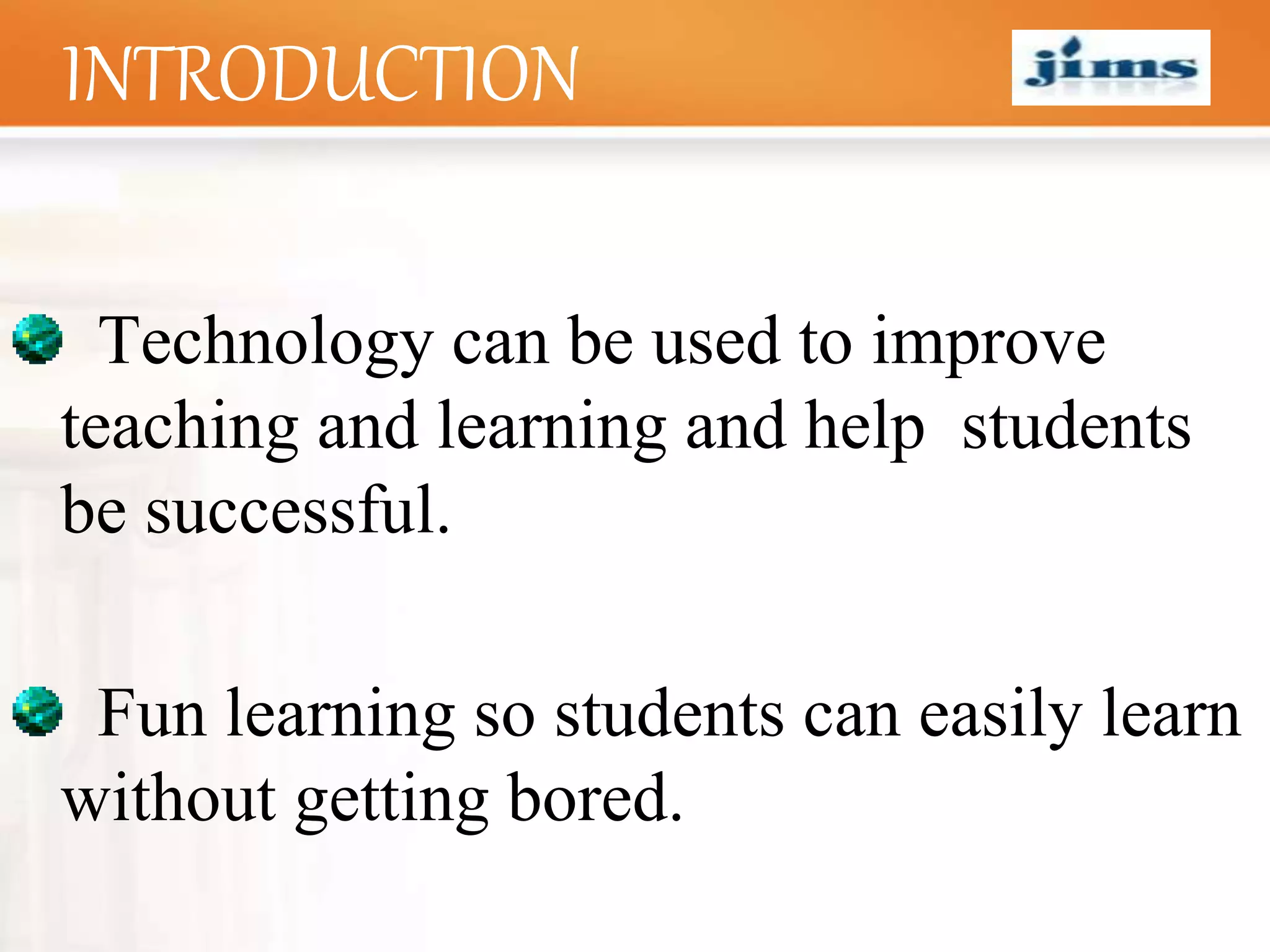 INTRODUCTION

jims

Technology can be used to improve teaching and learning and help students be successful.

Fun learning so students can easily learn without getting bored.